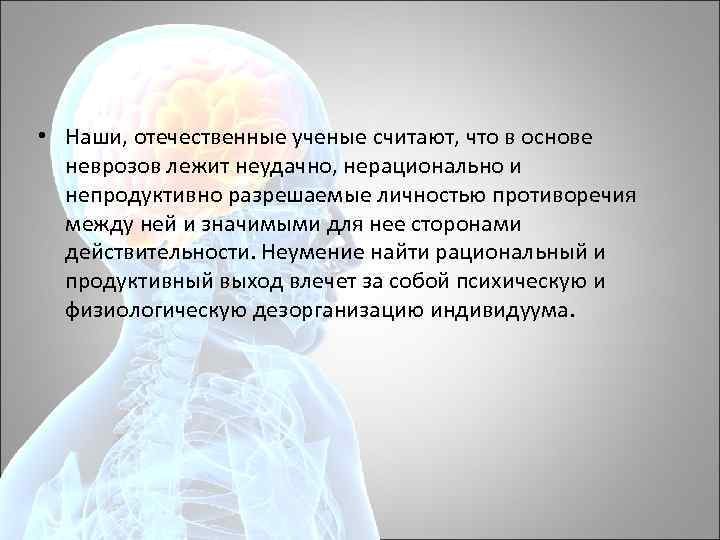 • Наши, отечественные ученые считают, что в основе неврозов лежит неудачно, нерационально и непродуктивно разрешаемые личностью противоречия между ней и значимыми для нее сторонами действительности. Неумение найти рациональный и продуктивный выход влечет за собой психическую и физиологическую дезорганизацию индивидуума.